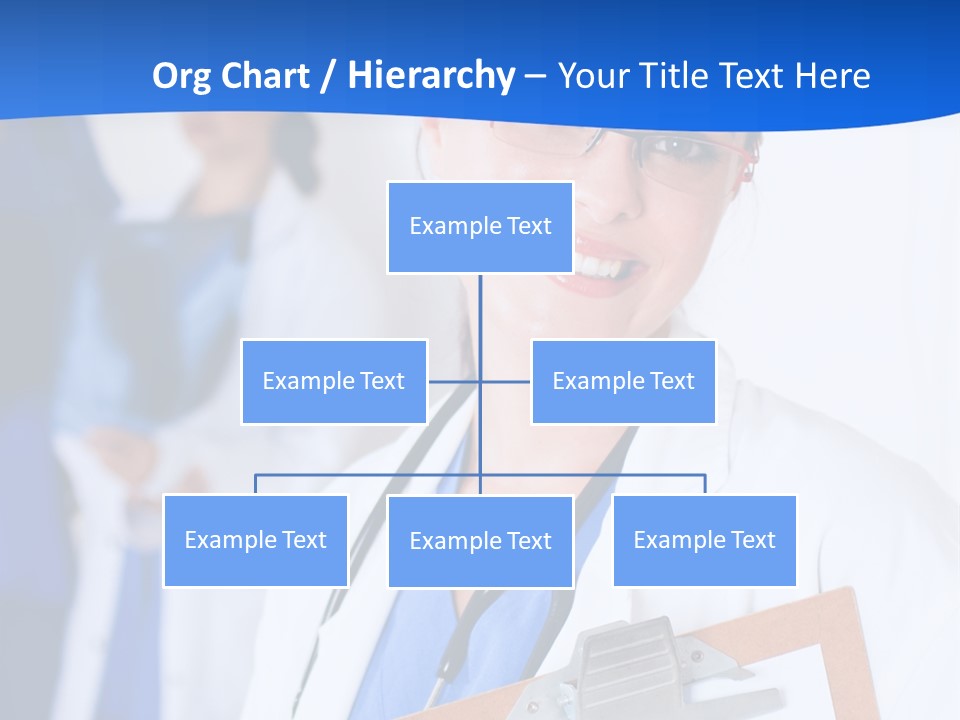 Org Chart / Hierarchy – Your Title Text Here

Example Text

Example Text

Example Text

Example Text

Example Text

Example Text